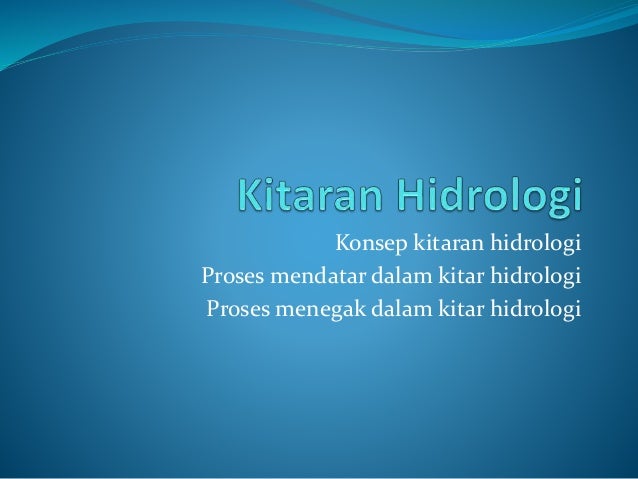 Kitaran Hidrologi

Konsep kitaran hidrologi
Proses mendatar dalam kitar hidrologi
Proses menegak dalam kitar hidrologi